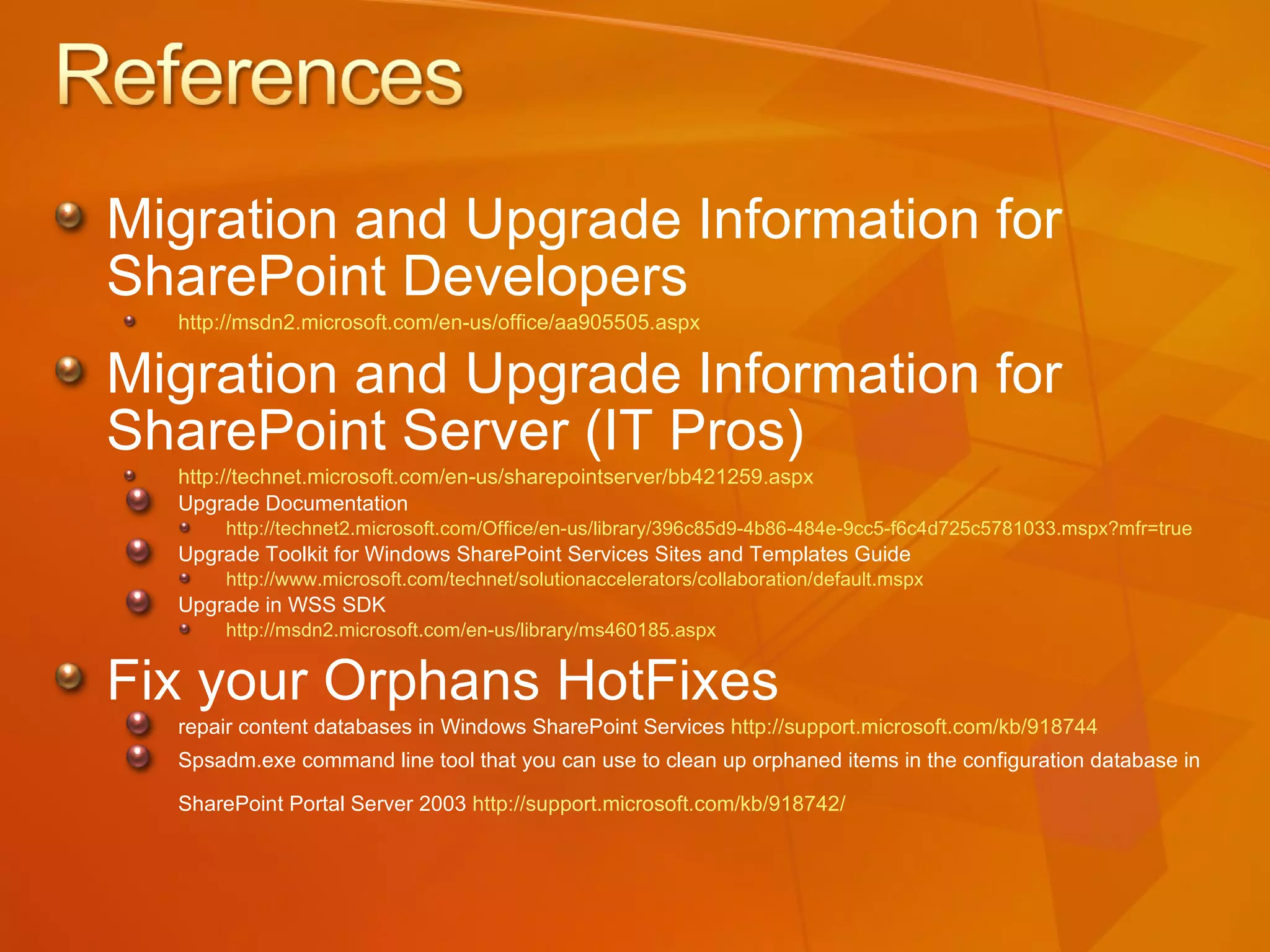 References

Migration and Upgrade Information for SharePoint Developers

http://msdn2.microsoft.com/en-us/office/aa905505.aspx

Migration and Upgrade Information for SharePoint Server (IT Pros)

http://technet.microsoft.com/en-us/sharepointserver/bb421259.aspx

Upgrade Documentation

http://technet2.microsoft.com/Office/en-us/library/396c85d9-4b86-484e-9cc5-f6c4d725c5781033.mspx?mfr=true

Upgrade Toolkit for Windows SharePoint Services Sites and Templates Guide

http://www.microsoft.com/technet/solutionaccelerators/collaboration/default.mspx

Upgrade in WSS SDK

http://msdn2.microsoft.com/en-us/library/ms460185.aspx

Fix your Orphans HotFixes

repair content databases in Windows SharePoint Services http://support.microsoft.com/kb/918744

Spsadm.exe command line tool that you can use to clean up orphaned items in the configuration database in SharePoint Portal Server 2003 http://support.microsoft.com/kb/918742/